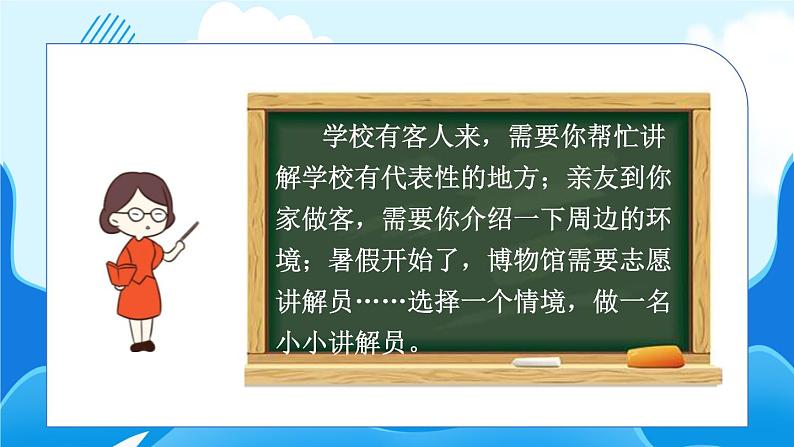 学校有客人来，需要你帮忙讲解学校有代表性的地方；亲友到你家做客，需要你介绍一下周边的环境；暑假开始了，博物馆需要志愿讲解员……选择一个情境，做一名小小讲解员。